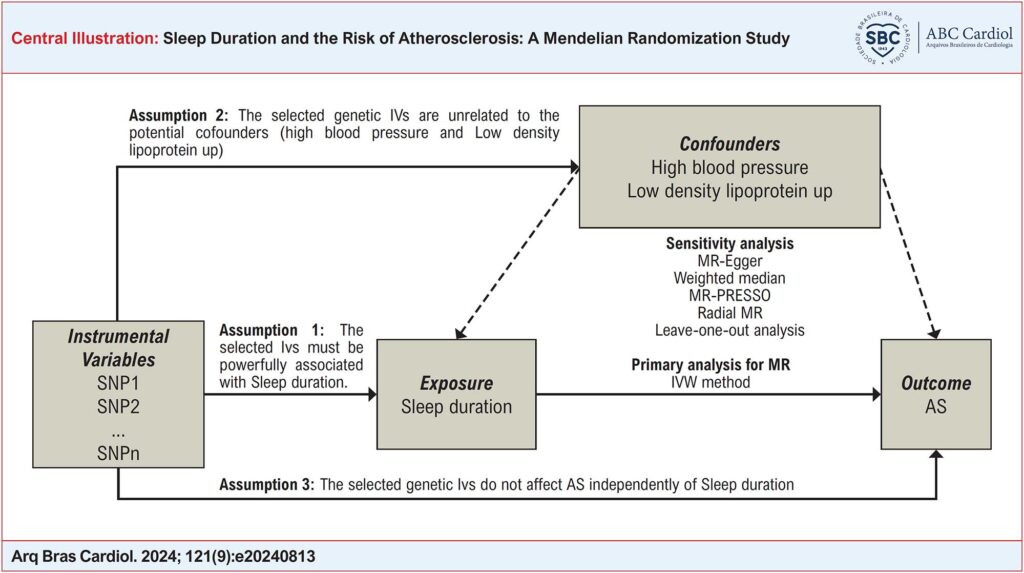 Central Illustration: Sleep Duration and the Risk of Atherosclerosis: A Mendelian Randomization Study

SOCIEDADE BRASILEIRA DE CARDIOLOGIA SBC 1943

ABC Cardiol
Arquivos Brasileiros de Cardiologia

Assumption 2: The selected genetic IVs are unrelated to the potential cofounders (high blood pressure and Low density lipoprotein up)

Confounders
High blood pressure
Low density lipoprotein up

Sensitivity analysis
MR-Egger
Weighted median
MR-PRESSO
Radial MR
Leave-one-out analysis

Instrumental Variables
SNP1
SNP2
...
SNPn

Assumption 1: The selected Ivs must be powerfully associated with Sleep duration.

Exposure
Sleep duration

Primary analysis for MR
IVW method

Outcome
AS

Assumption 3: The selected genetic Ivs do not affect AS independently of Sleep duration

Arq Bras Cardiol. 2024; 121(9):e20240813